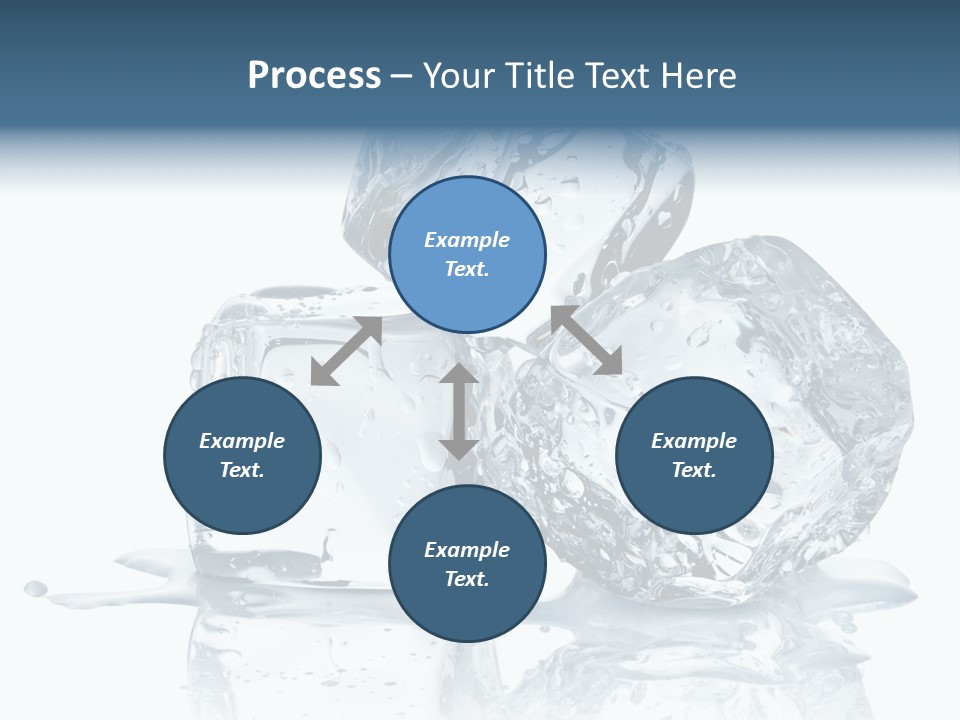 Process – Your Title Text Here

Example Text.

Example Text.

Example Text.

Example Text.